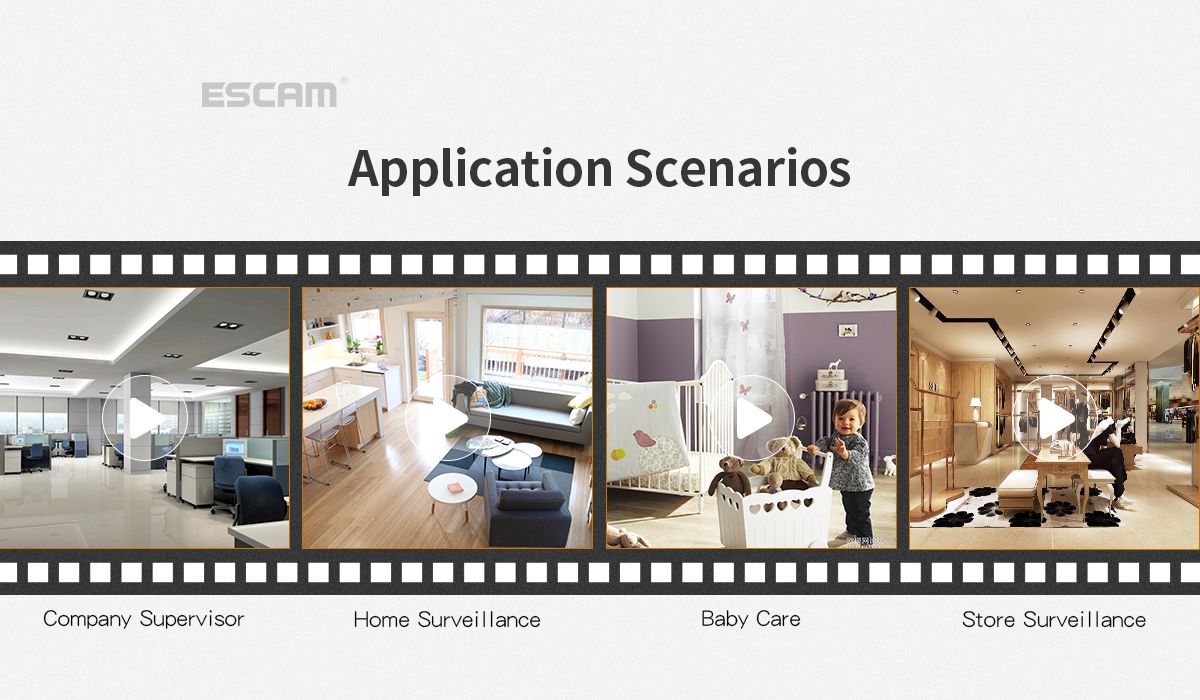 ESCAM®

Application Scenarios

Company Supervisor

Home Surveillance

Baby Care

Store Surveillance